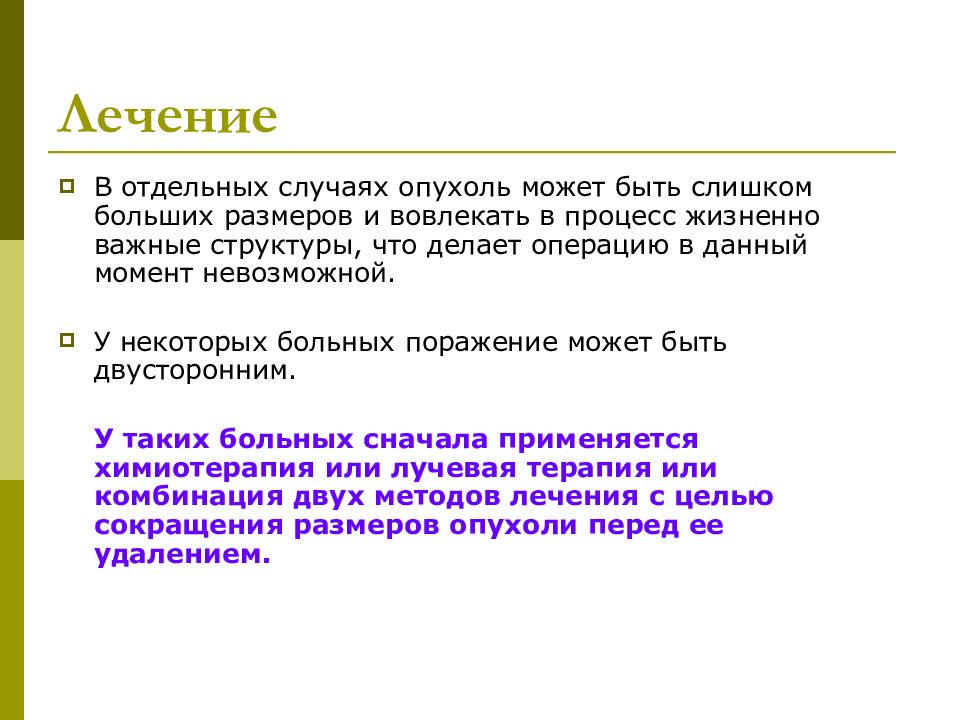 Лечение

В отдельных случаях опухоль может быть слишком больших размеров и вовлекать в процесс жизненно важные структуры, что делает операцию в данный момент невозможной.

У некоторых больных поражение может быть двусторонним.

У таких больных сначала применяется химиотерапия или лучевая терапия или комбинация двух методов лечения с целью сокращения размеров опухоли перед ее удалением.